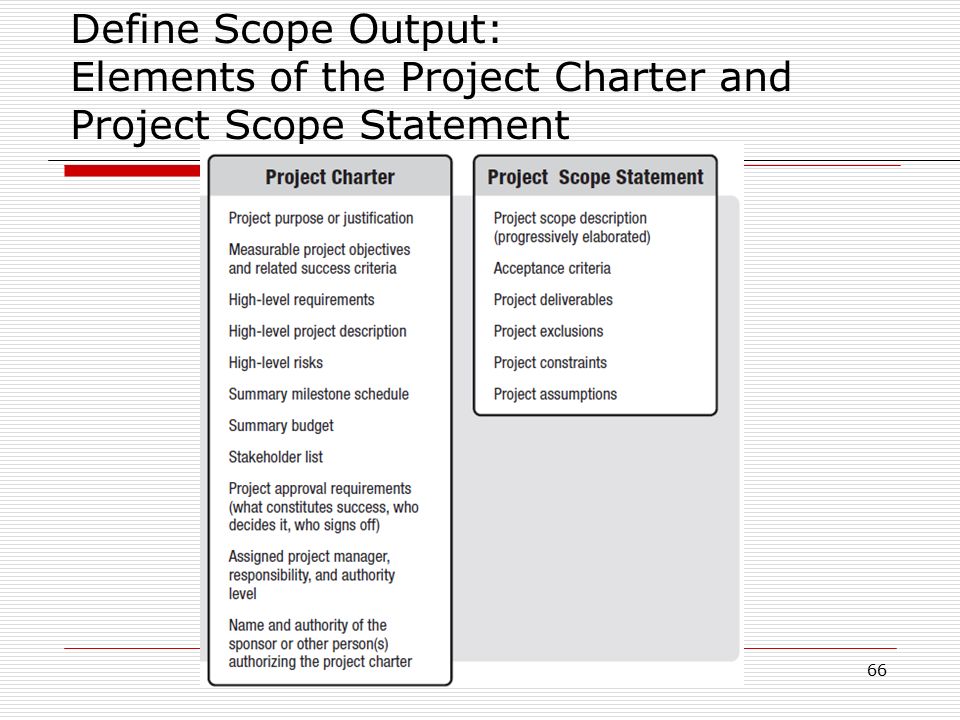 Define Scope Output:
Elements of the Project Charter and Project Scope Statement

Project Charter

Project purpose or justification

Measurable project objectives and related success criteria

High-level requirements

High-level project description

High-level risks

Summary milestone schedule

Summary budget

Stakeholder list

Project approval requirements (what constitutes success, who decides it, who signs off)

Assigned project manager, responsibility, and authority level

Name and authority of the sponsor or other person(s) authorizing the project charter

Project Scope Statement

Project scope description (progressively elaborated)

Acceptance criteria

Project deliverables

Project exclusions

Project constraints

Project assumptions

66